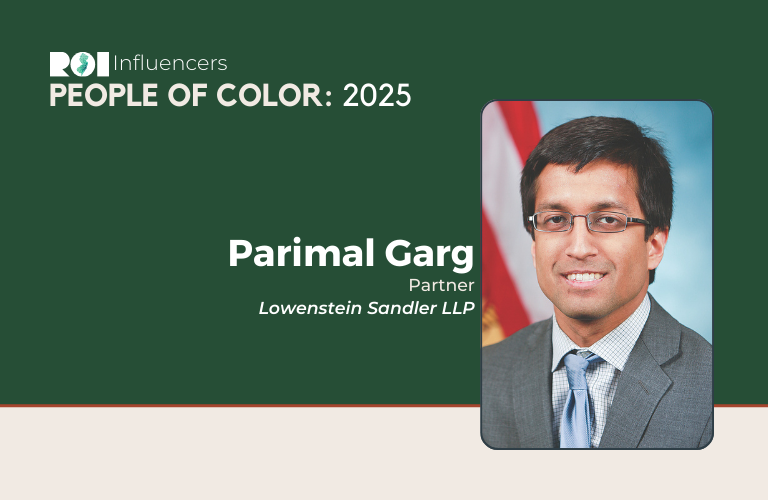 ROI Influencers
PEOPLE OF COLOR: 2025

Parimal Garg
Partner
Lowenstein Sandler LLP